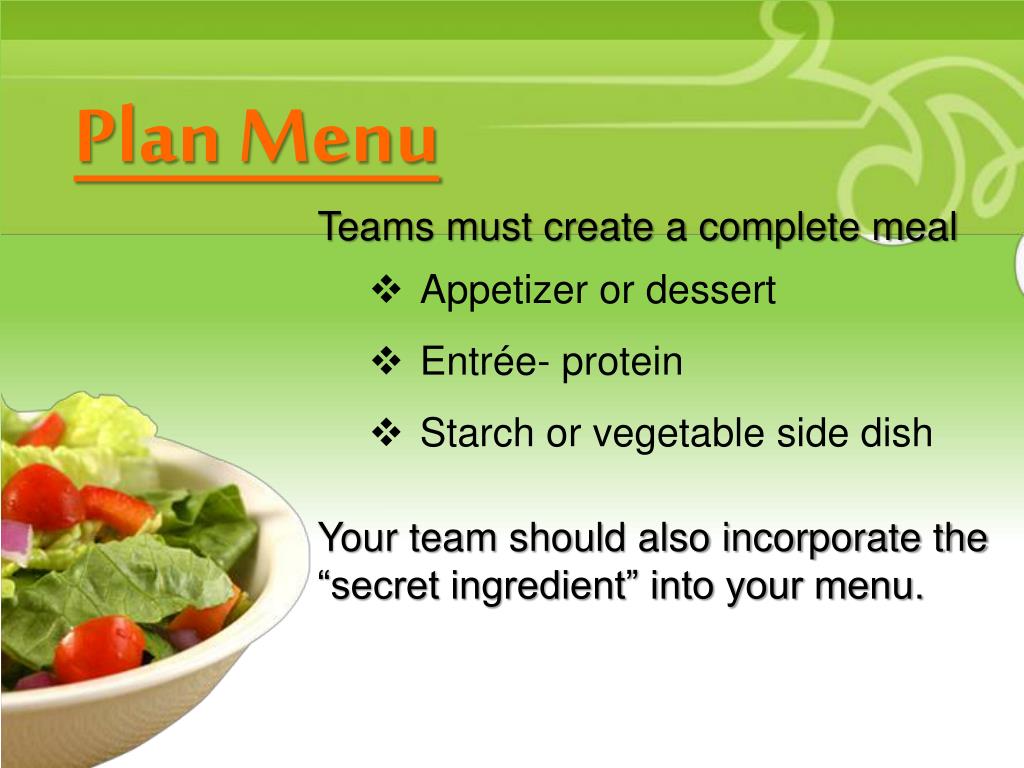 Plan Menu

Teams must create a complete meal

❖ Appetizer or dessert

❖ Entrée- protein

❖ Starch or vegetable side dish

Your team should also incorporate the “secret ingredient” into your menu.